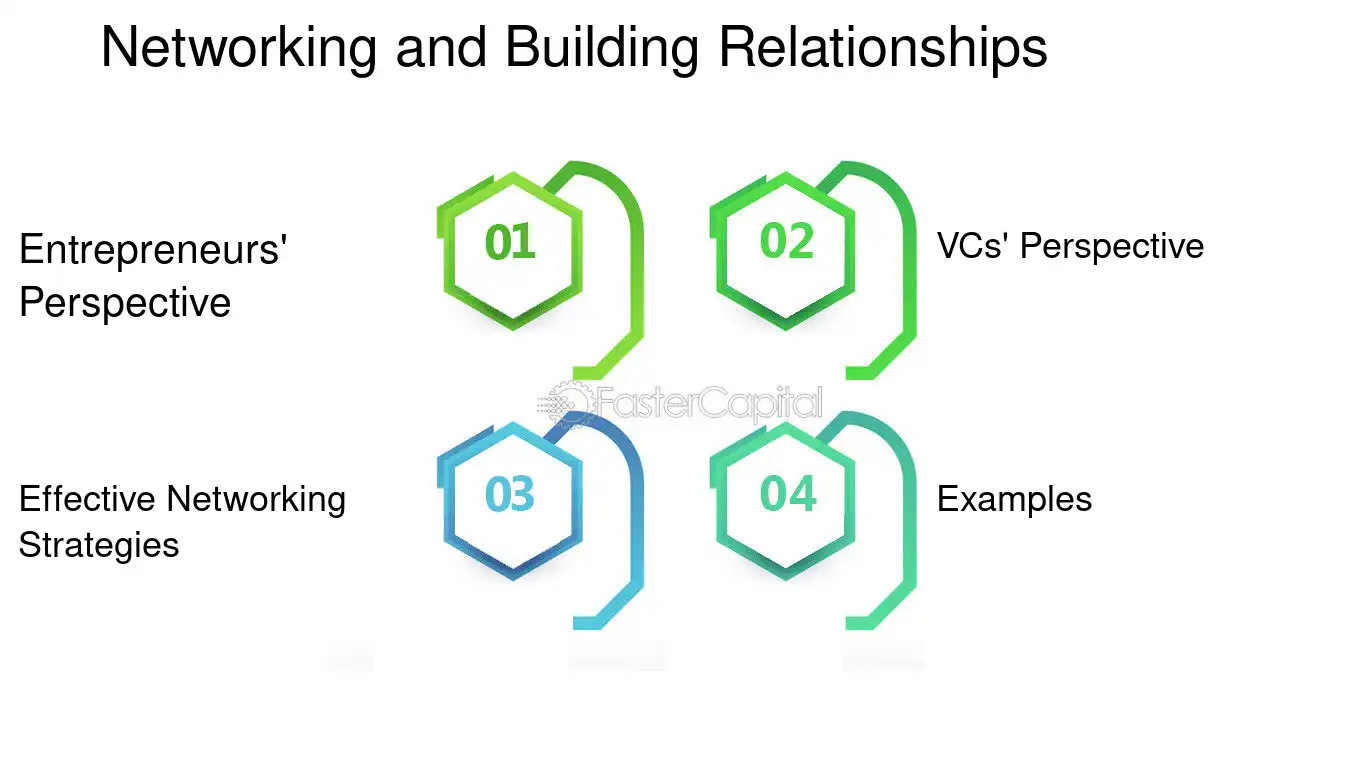 Networking and Building Relationships

Entrepreneurs' Perspective

01

02

VCs' Perspective

Effective Networking Strategies

03

04

Examples

FasterCapital